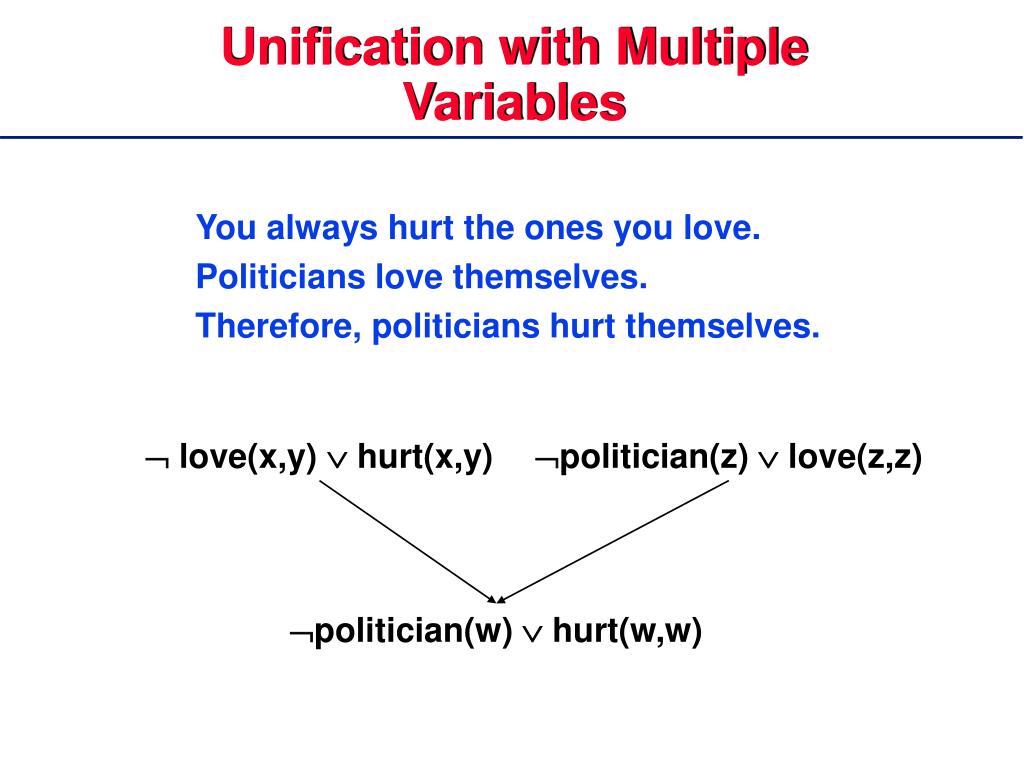 Unification with Multiple Variables

You always hurt the ones you love.
Politicians love themselves.
Therefore, politicians hurt themselves.

$\neg$ love(x,y) $\vee$ hurt(x,y) $\neg$politician(z) $\vee$ love(z,z)

$\neg$politician(w) $\vee$ hurt(w,w)